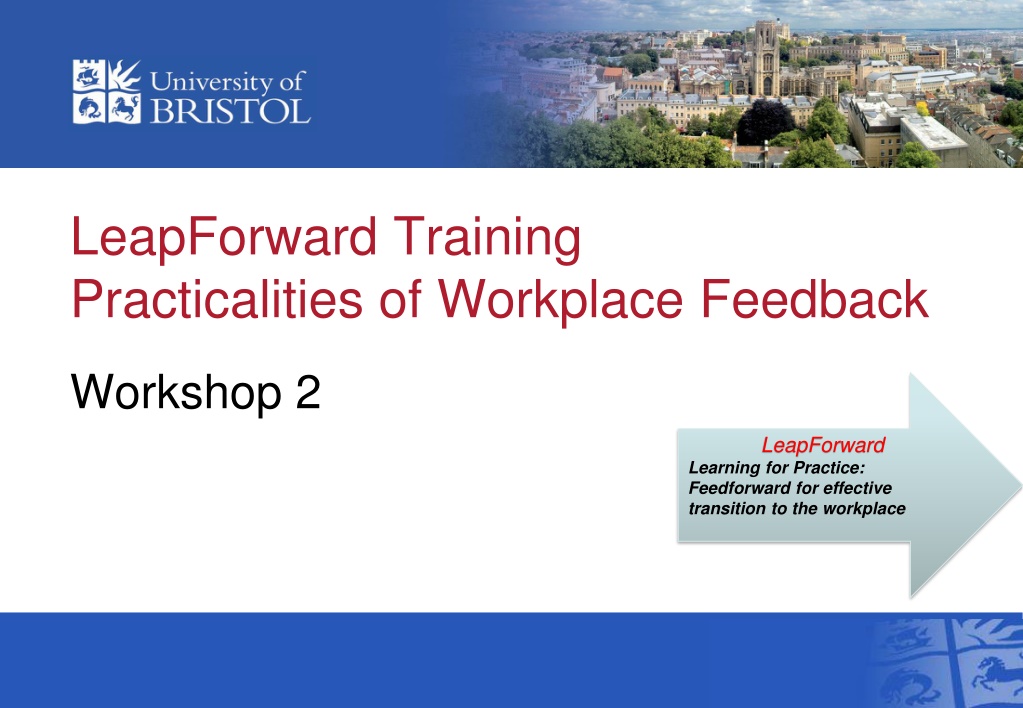 University of
BRISTOL

LeapForward Training
Practicalities of Workplace Feedback

Workshop 2

LeapForward
Learning for Practice: Feedforward for effective transition to the workplace